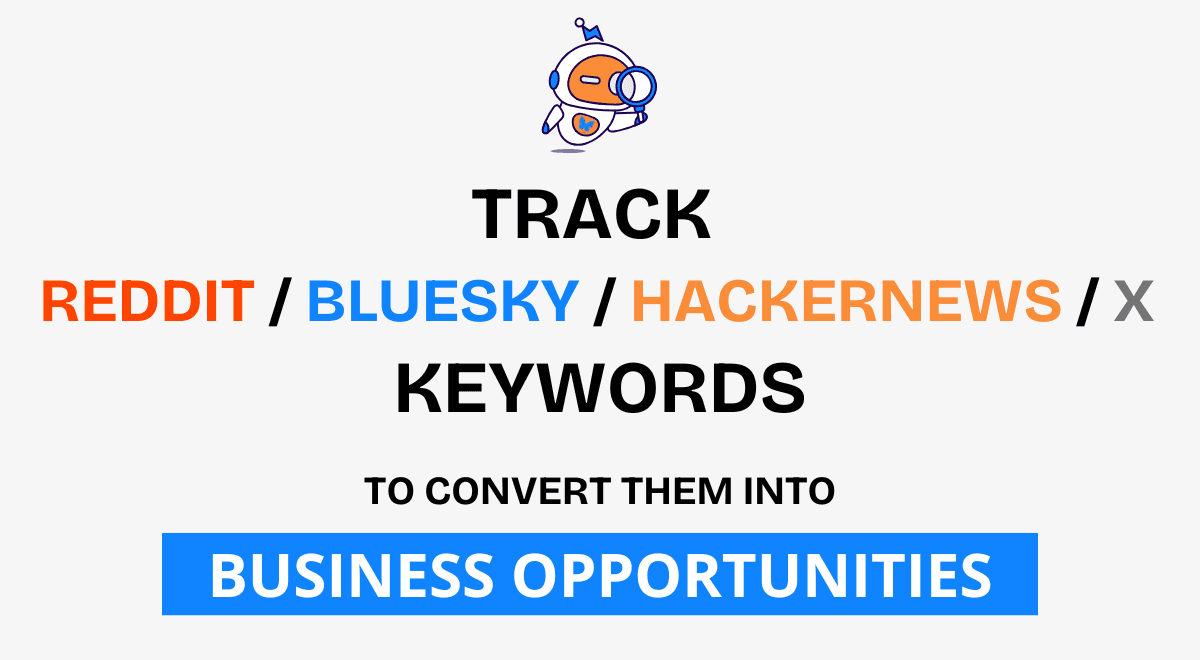 TRACK

REDDIT / BLUESKY / HACKERNEWS / X

KEYWORDS

TO CONVERT THEM INTO

BUSINESS OPPORTUNITIES